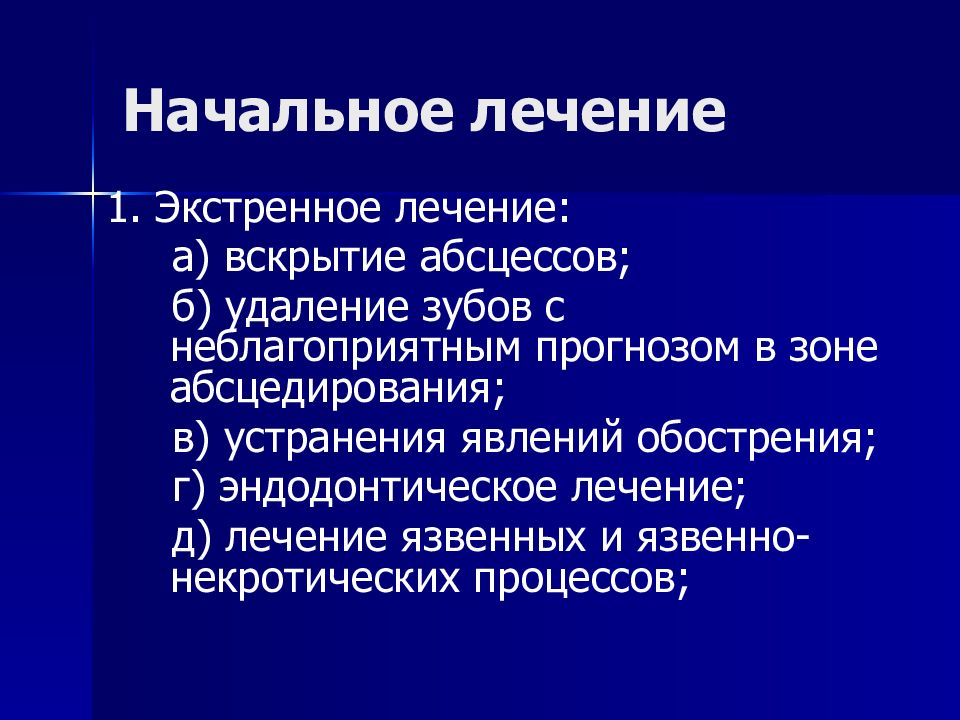 Начальное лечение

1. Экстренное лечение:

а) вскрытие абсцессов;

б) удаление зубов с неблагоприятным прогнозом в зоне абсцедирования;

в) устранения явлений обострения;

г) эндодонтическое лечение;

д) лечение язвенных и язвенно-некротических процессов;